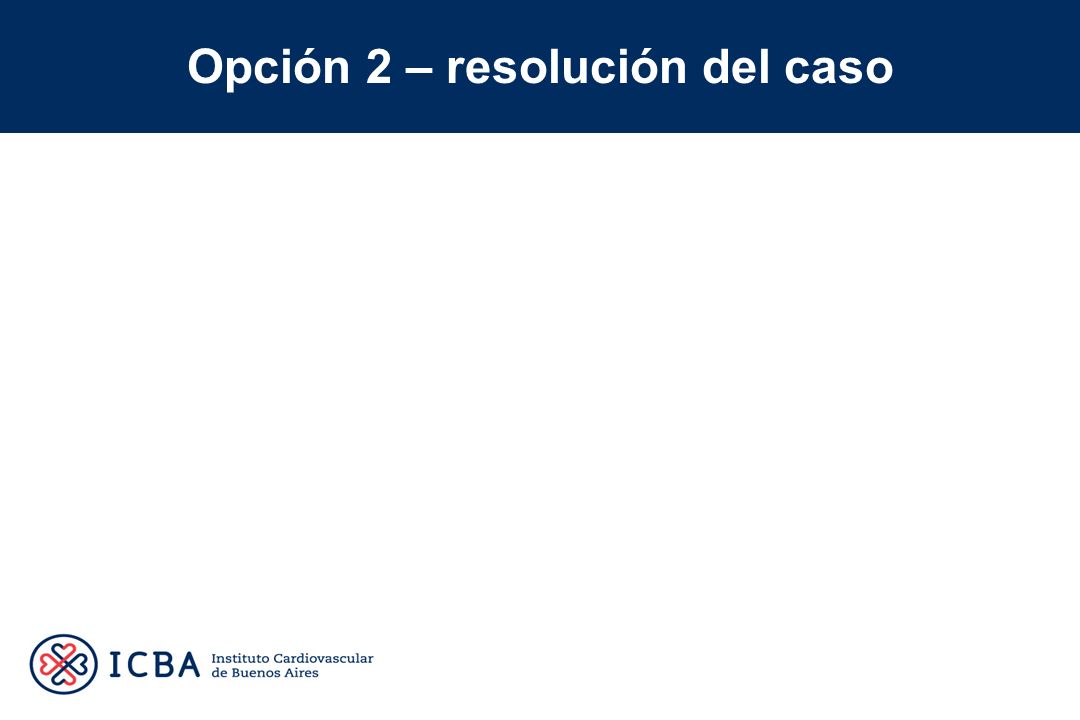 Opción 2 – resolución del caso

ICBA Instituto Cardiovascular de Buenos Aires